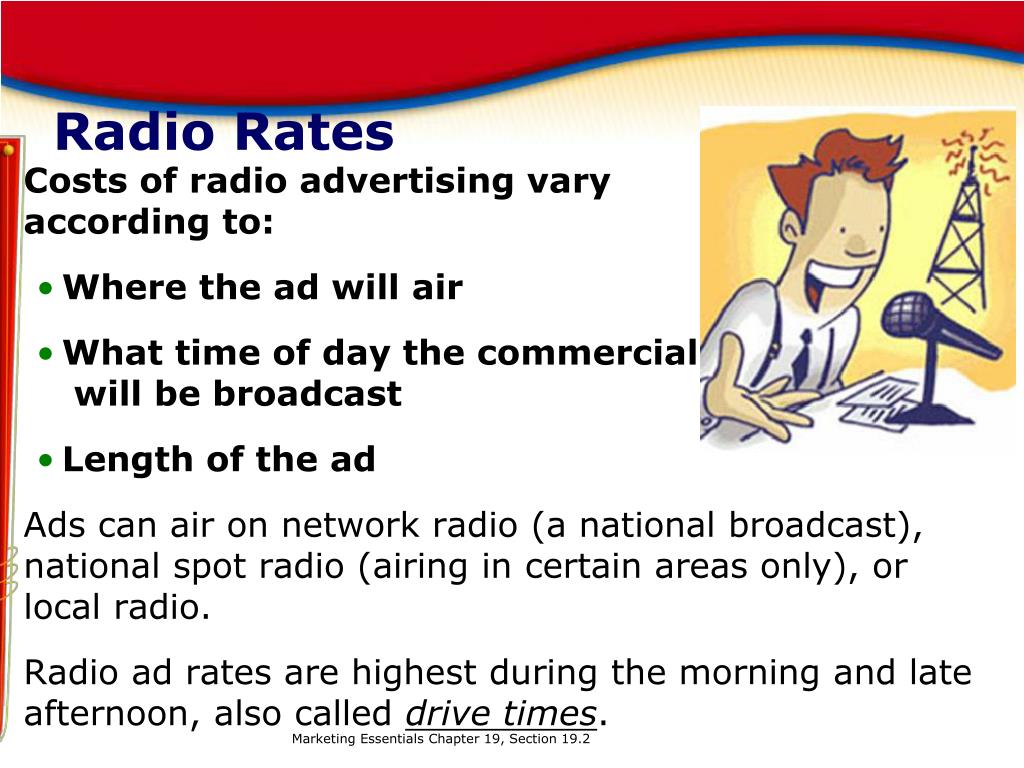 Radio Rates

Costs of radio advertising vary according to:

• Where the ad will air

• What time of day the commercial will be broadcast

• Length of the ad

Ads can air on network radio (a national broadcast), national spot radio (airing in certain areas only), or local radio.

Radio ad rates are highest during the morning and late afternoon, also called drive times.

Marketing Essentials Chapter 19, Section 19.2